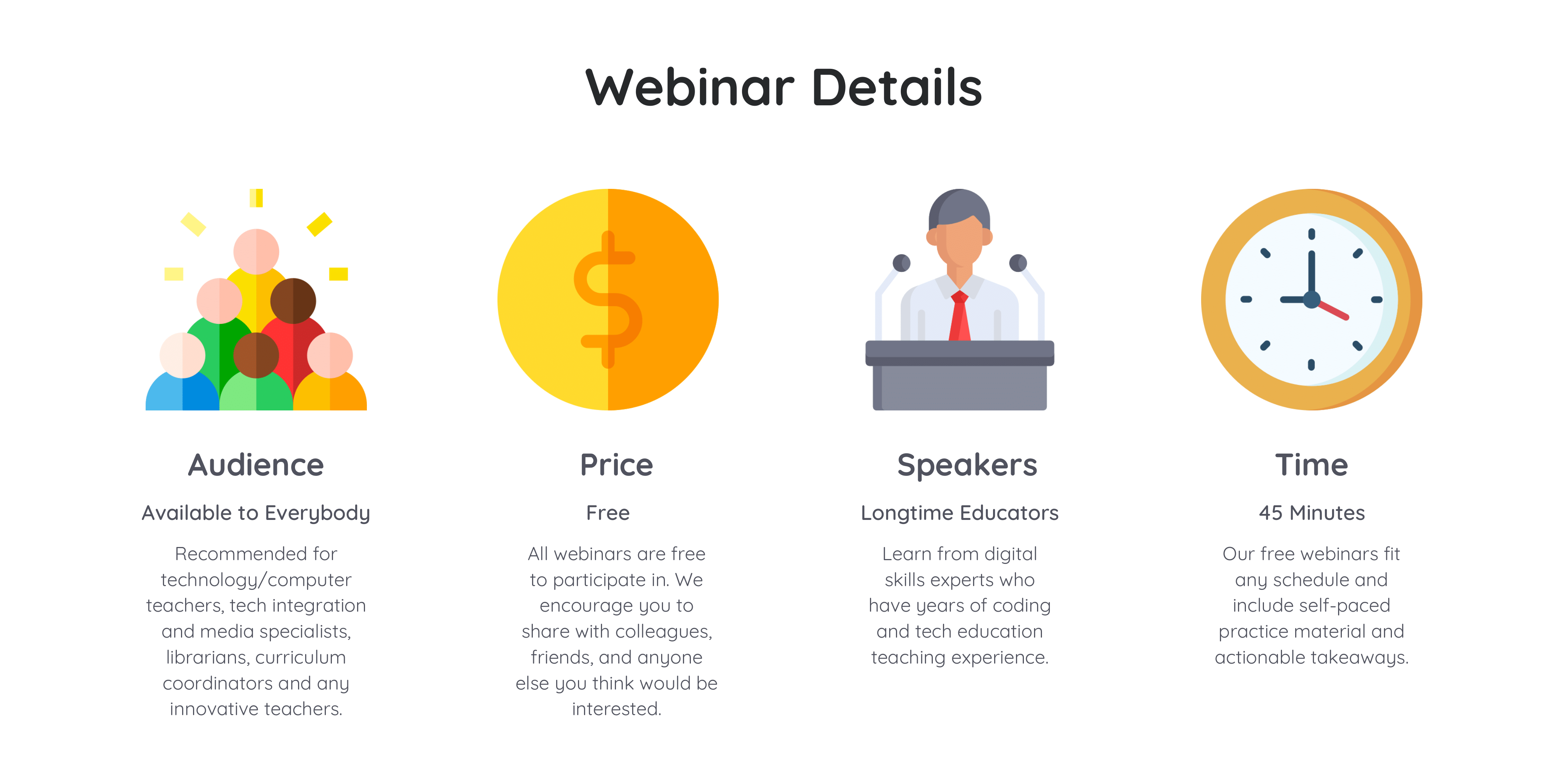 Webinar Details

Audience

Available to Everybody

Recommended for technology/computer teachers, tech integration and media specialists, librarians, curriculum coordinators and any innovative teachers.

Price

Free

All webinars are free to participate in. We encourage you to share with colleagues, friends, and anyone else you think would be interested.

Speakers

Longtime Educators

Learn from digital skills experts who have years of coding and tech education teaching experience.

Time

45 Minutes

Our free webinars fit any schedule and include self-paced practice material and actionable takeaways.